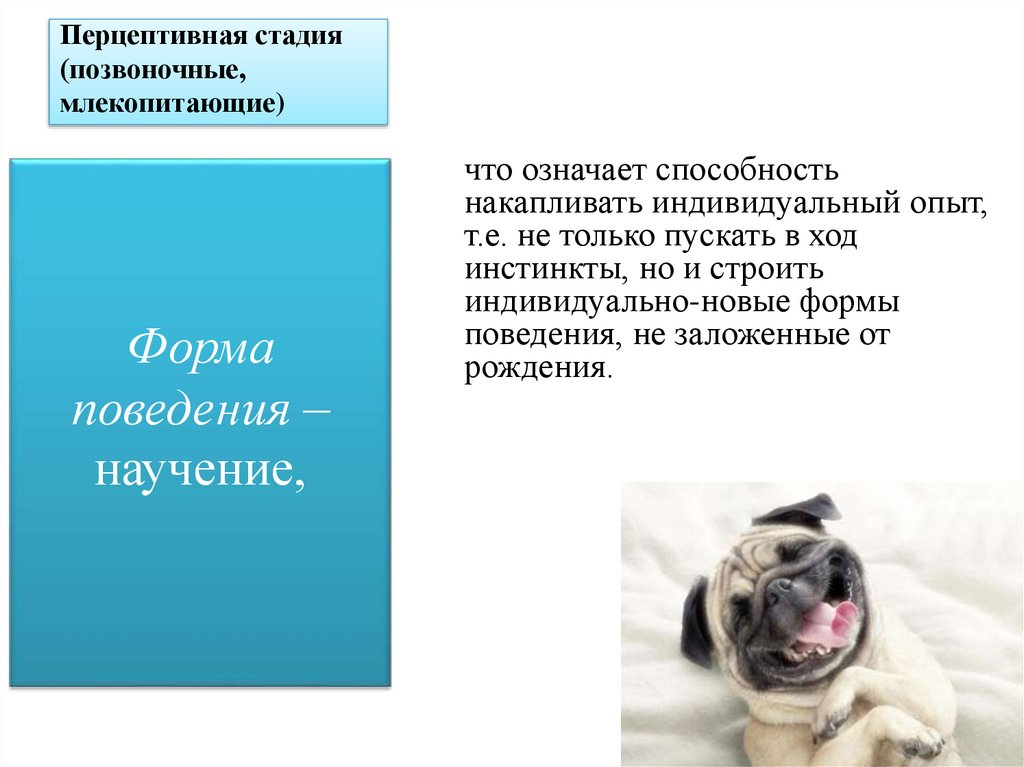 Перцептивная стадия (позвоночные, млекопитающие)

Форма поведения – научение,

что означает способность накапливать индивидуальный опыт, т.е. не только пускать в ход инстинкты, но и строить индивидуально-новые формы поведения, не заложенные от рождения.